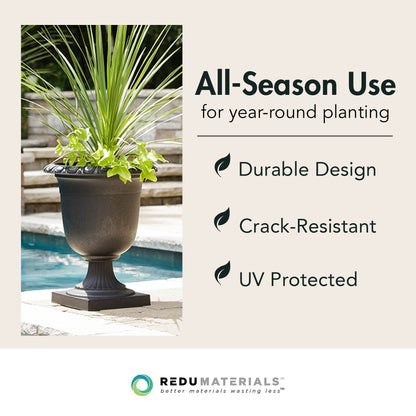 All-Season Use
for year-round planting

Durable Design

Crack-Resistant

UV Protected

REDUMATERIALS™
better materials wasting less™